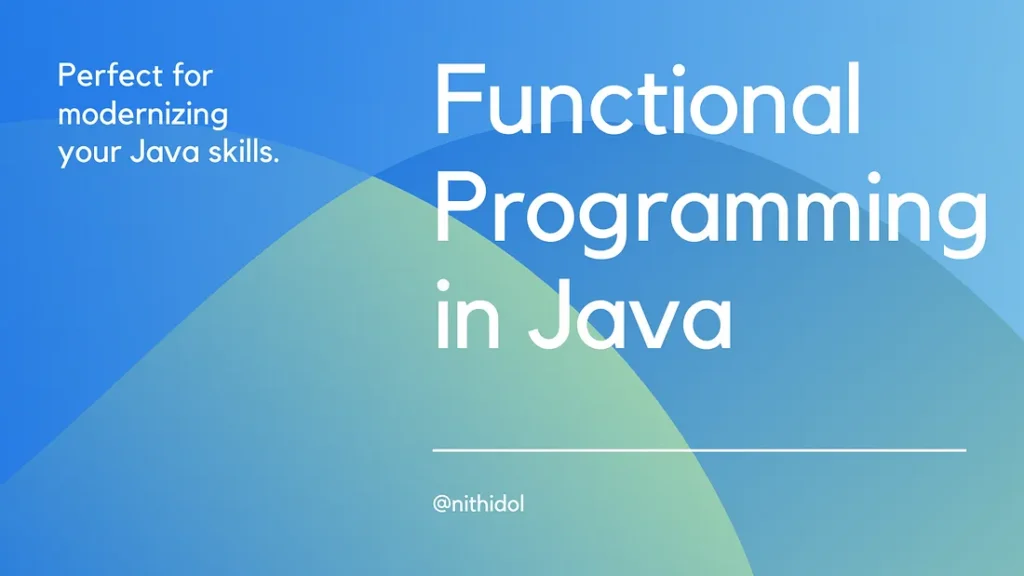 Perfect for modernizing your Java skills.

Functional Programming in Java

@nithidol